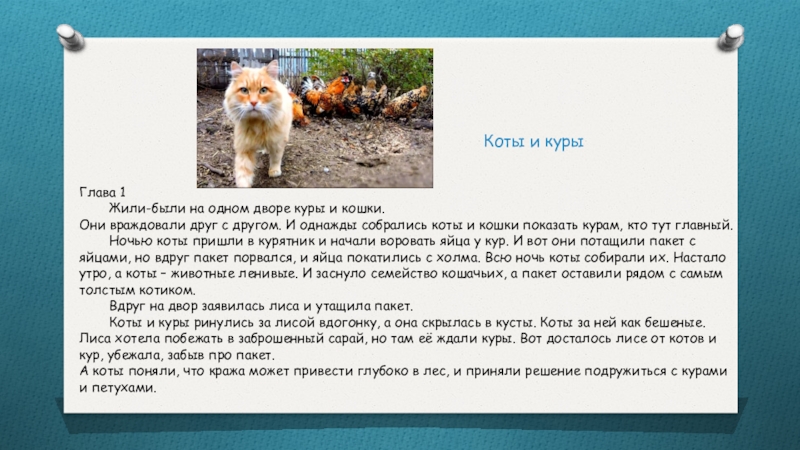 Коты и куры

Глава 1

Жили-были на одном дворе куры и кошки.
Они враждовали друг с другом. И однажды собрались коты и кошки показать курам, кто тут главный.

Ночью коты пришли в курятник и начали воровать яйца у кур. И вот они потащили пакет с яйцами, но вдруг пакет порвался, и яйца покатились с холма. Всю ночь коты собирали их. Настало утро, а коты – животные ленивые. И заснуло семейство кошачьих, а пакет оставили рядом с самым толстым котиком.

Вдруг на двор заявилась лиса и утащила пакет.

Коты и куры ринулись за лисой вдогонку, а она скрылась в кусты. Коты за ней как бешеные. Лиса хотела побежать в заброшенный сарай, но там её ждали куры. Вот досталось лисе от котов и кур, убежала, забыв про пакет.
А коты поняли, что кража может привести глубоко в лес, и приняли решение подружиться с курами и петухами.